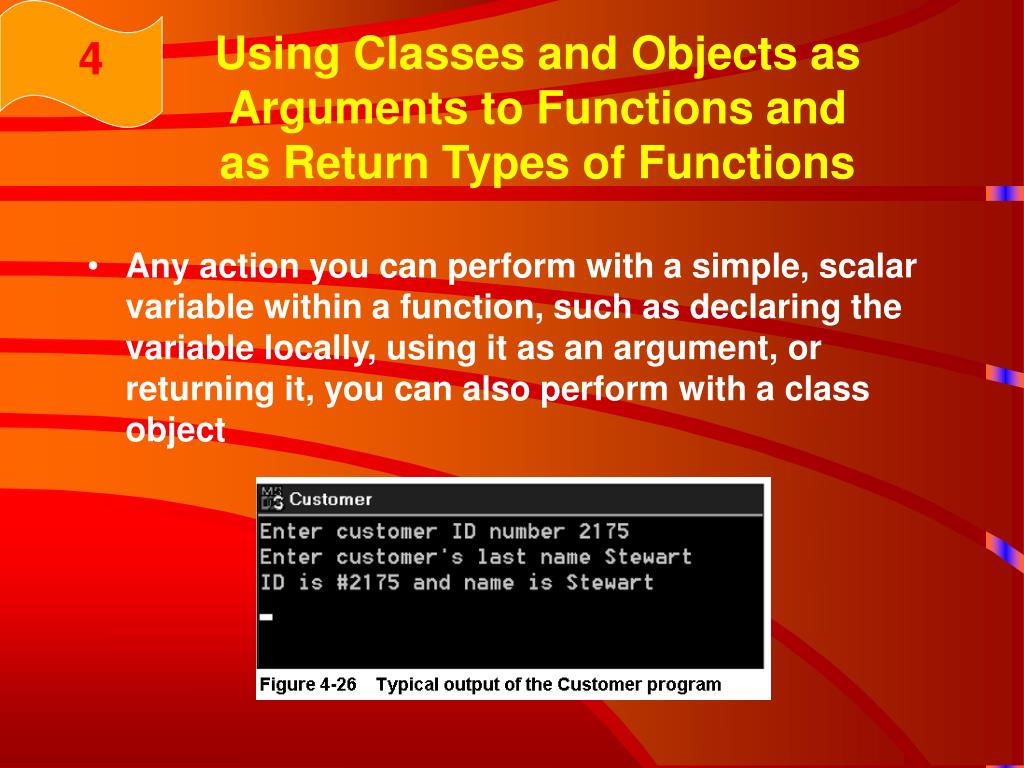 4

Using Classes and Objects as Arguments to Functions and as Return Types of Functions

• Any action you can perform with a simple, scalar variable within a function, such as declaring the variable locally, using it as an argument, or returning it, you can also perform with a class object

Customer
Enter customer ID number 2175
Enter customer's last name Stewart
ID is #2175 and name is Stewart

Figure 4-26 Typical output of the Customer program